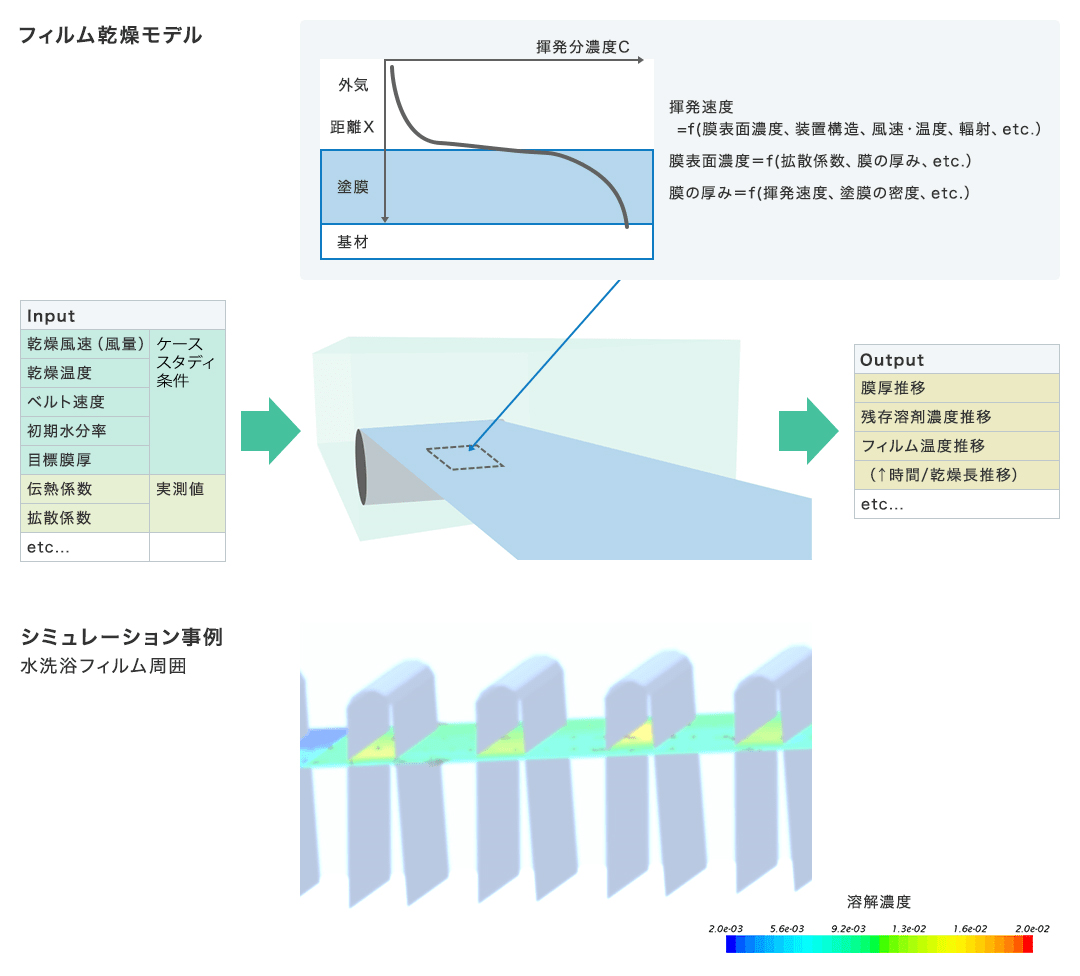 フィルム乾燥モデル

揮発分濃度C

外気

距離X

塗膜

基材

揮発速度
=f(膜表面濃度、装置構造、風速・温度、輻射、etc.)

膜表面濃度=f(拡散係数、膜の厚み、etc.)

膜の厚み=f(揮発速度、塗膜の密度、etc.)

| Input | |
|---|---|
| 乾燥風速（風量） | ケーススタディ条件 |
| 乾燥温度 | |
| ベルト速度 | |
| 初期水分率 | |
| 目標膜厚 | |
| 伝熱係数 | 実測値 |
| 拡散係数 | |
| etc... | |

| Output |
|---|
| 膜厚推移 |
| 残存溶剤濃度推移 |
| フィルム温度推移 |
| （↑時間/乾燥長推移） |
| etc... |

シミュレーション事例
水洗浴フィルム周囲

溶解濃度

2.0e-03 5.6e-03 9.2e-03 1.3e-02 1.6e-02 2.0e-02